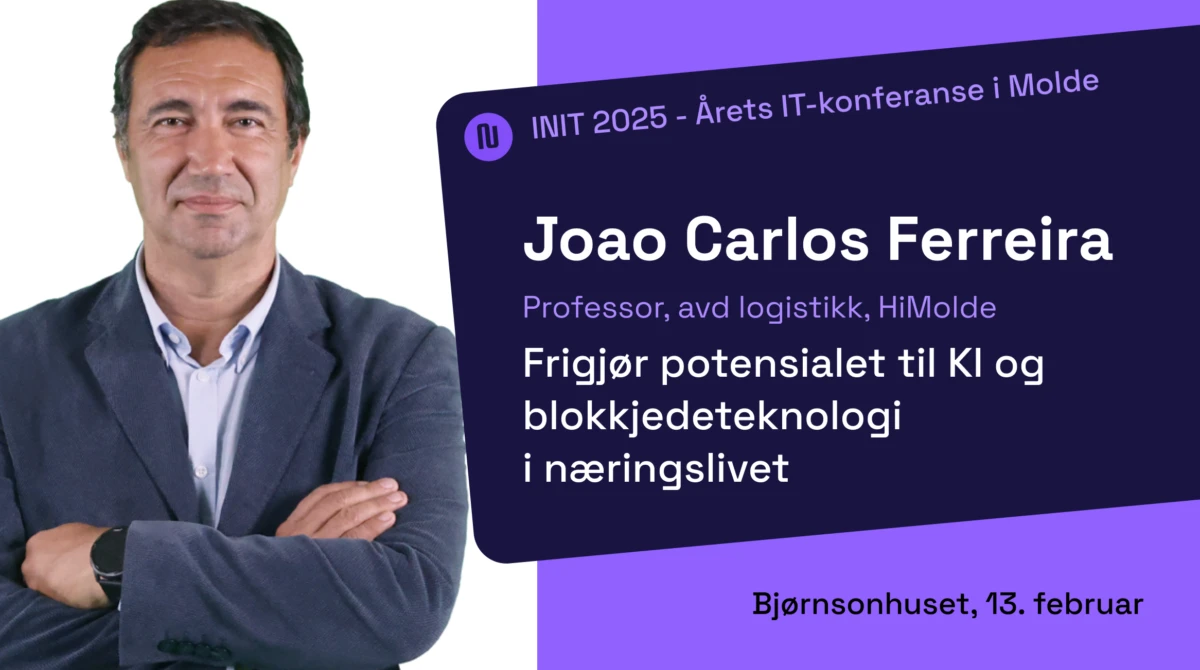 INIT 2025 - Årets IT-konferanse i Molde

Joao Carlos Ferreira

Professor, avd logistikk, HiMolde

Frigjør potensialet til KI og blokkjedeteknologi i næringslivet

Bjørnsonhuset, 13. februar